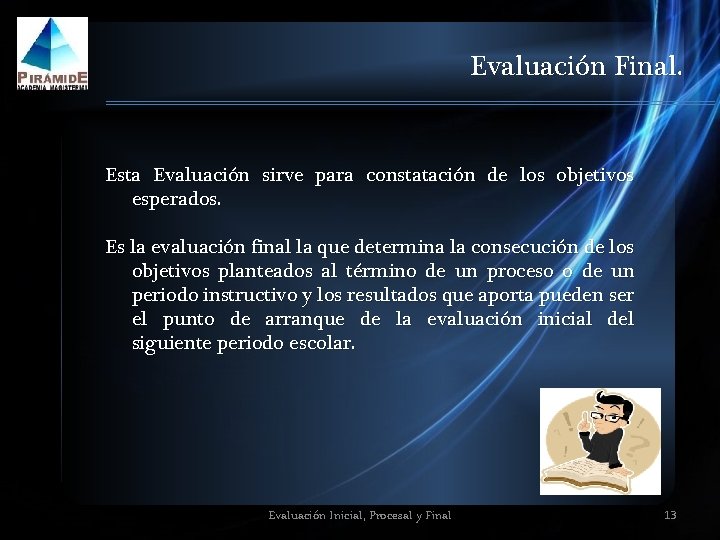 PIRÁMIDE
ACADEMIA MAGISTERIAL

Evaluación Final.

Esta Evaluación sirve para constatación de los objetivos esperados.

Es la evaluación final la que determina la consecución de los objetivos planteados al término de un proceso o de un periodo instructivo y los resultados que aporta pueden ser el punto de arranque de la evaluación inicial del siguiente periodo escolar.

Evaluación Inicial, Procesal y Final

13